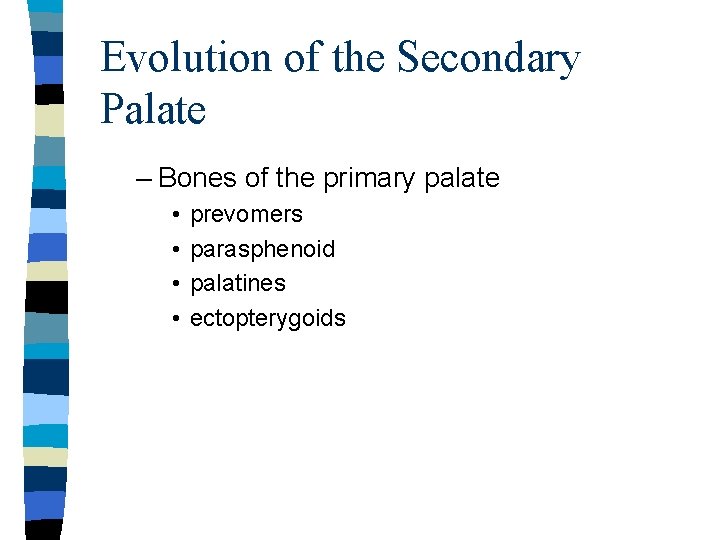 Evolution of the Secondary Palate

– Bones of the primary palate
• prevomers
• parasphenoid
• palatines
• ectopterygoids